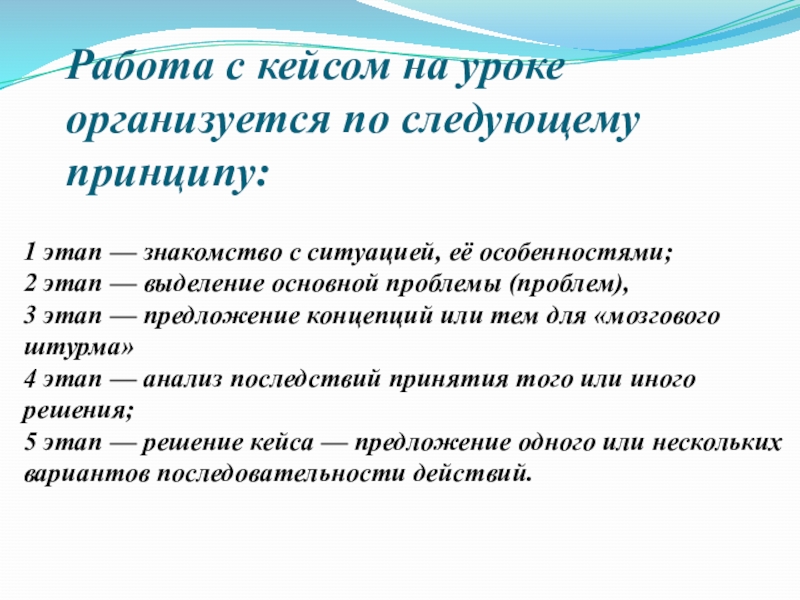 Работа с кейсом на уроке организуется по следующему принципу:

1 этап — знакомство с ситуацией, её особенностями;
2 этап — выделение основной проблемы (проблем),
3 этап — предложение концепций или тем для «мозгового штурма»
4 этап — анализ последствий принятия того или иного решения;
5 этап — решение кейса — предложение одного или нескольких вариантов последовательности действий.